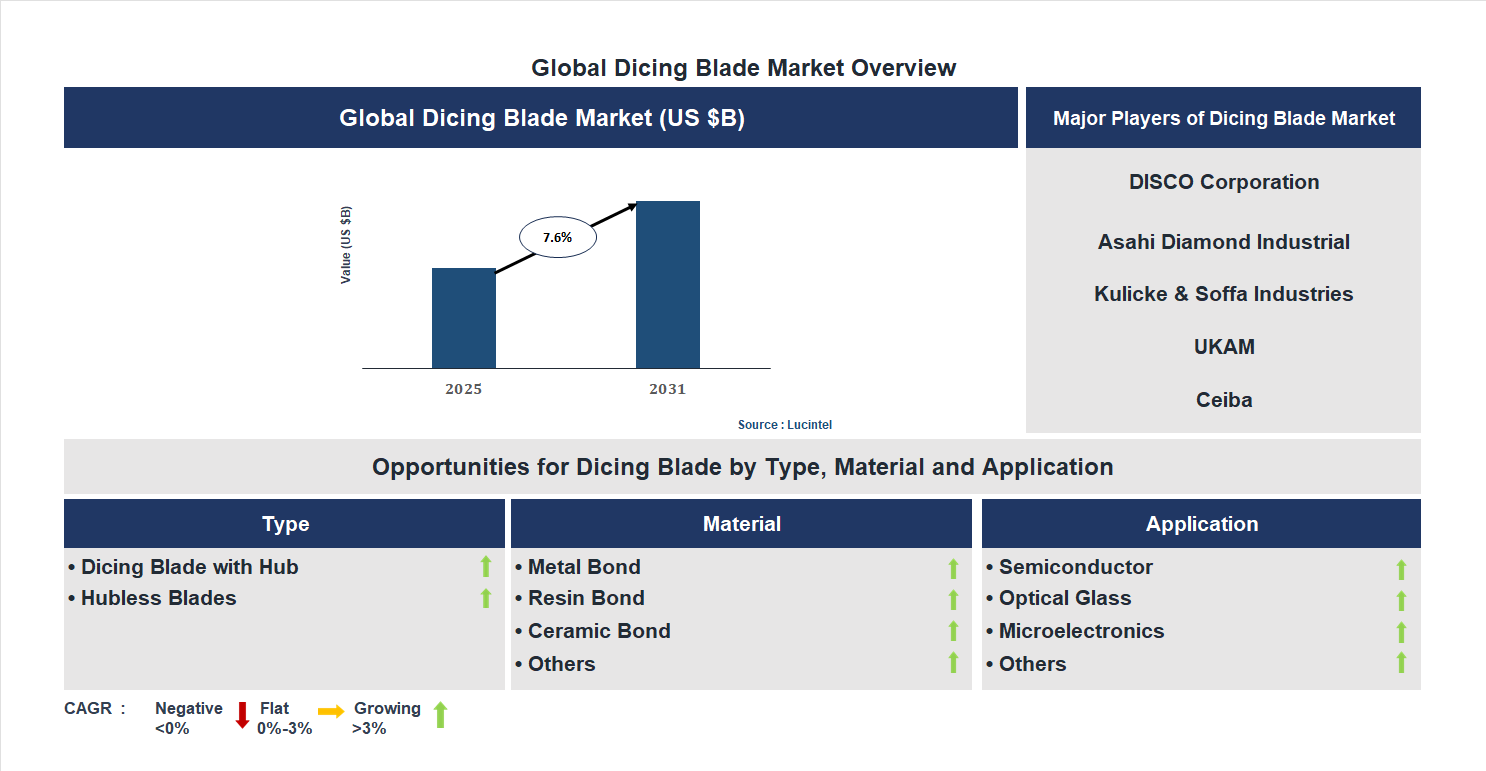 Global Dicing Blade Market Overview

Global Dicing Blade Market (US $B)

Value (US $B)

7.6%

2025

2031

Source : Lucintel

Major Players of Dicing Blade Market

DISCO Corporation

Asahi Diamond Industrial

Kulicke & Soffa Industries

UKAM

Ceiba

Opportunities for Dicing Blade by Type, Material and Application

Type

• Dicing Blade with Hub
• Hubless Blades

Material

• Metal Bond
• Resin Bond
• Ceramic Bond
• Others

Application

• Semiconductor
• Optical Glass
• Microelectronics
• Others

CAGR : Negative <0% Flat 0%-3% Growing >3%